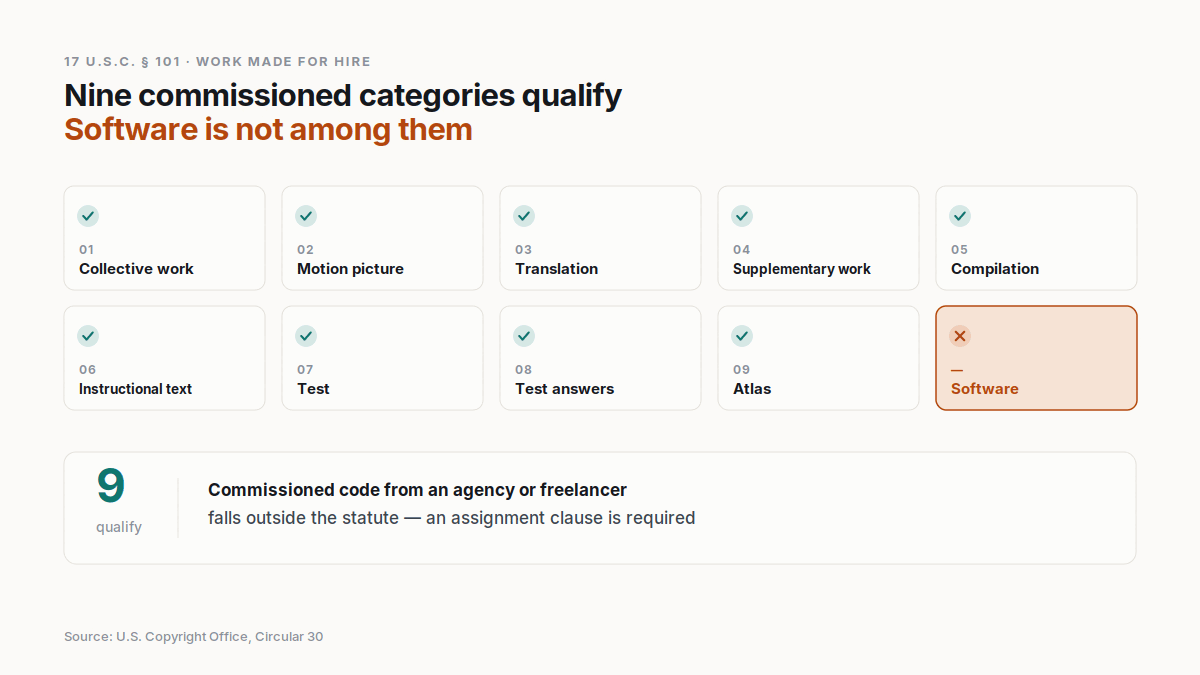 17 U.S.C. § 101 · WORK MADE FOR HIRE

Nine commissioned categories qualify
Software is not among them

01
Collective work

02
Motion picture

03
Translation

04
Supplementary work

05
Compilation

06
Instructional text

07
Test

08
Test answers

09
Atlas

—
Software

9
qualify

Commissioned code from an agency or freelancer
falls outside the statute — an assignment clause is required

Source: U.S. Copyright Office, Circular 30